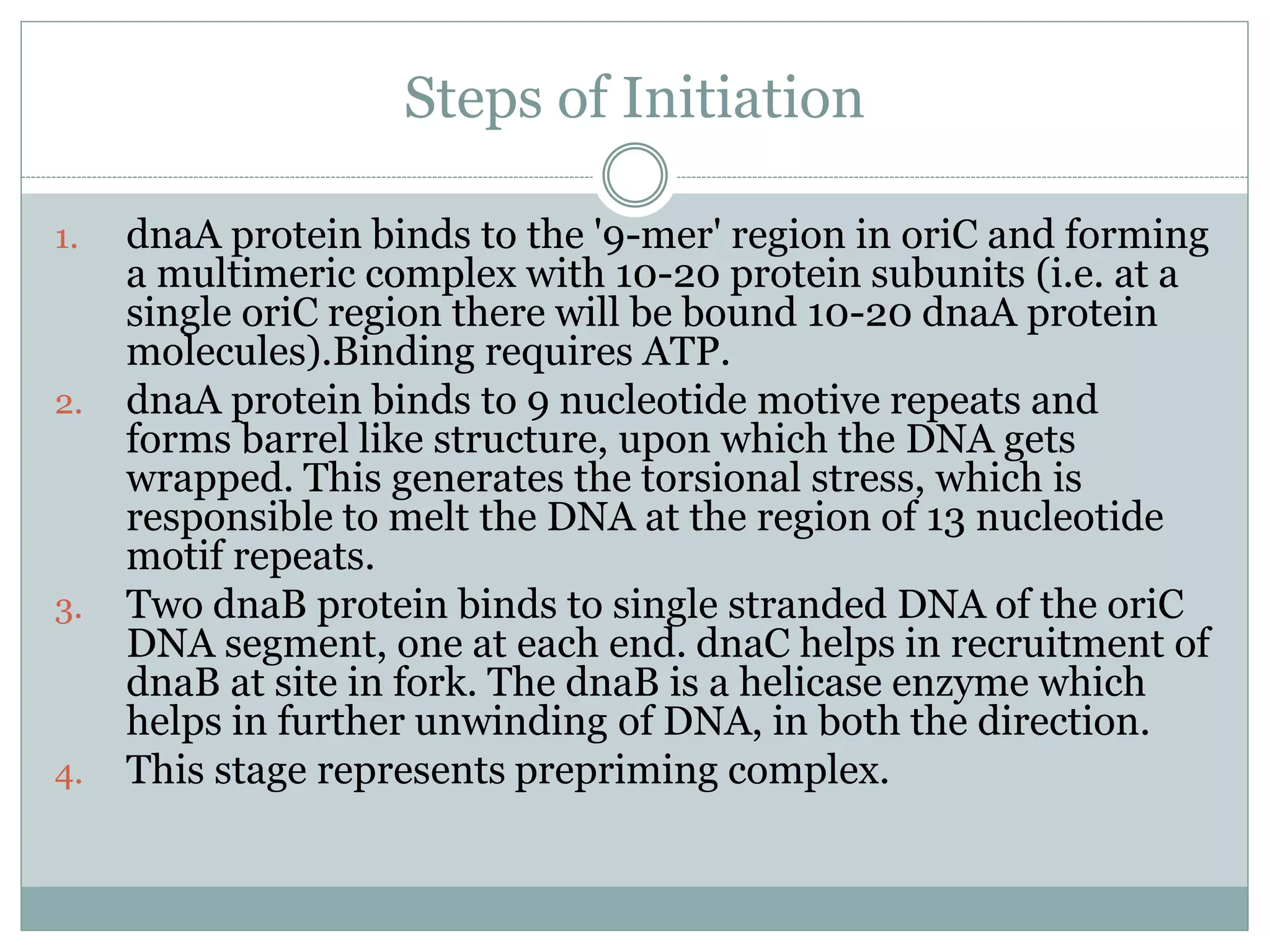 Steps of Initiation

1. dnaA protein binds to the '9-mer' region in oriC and forming a multimeric complex with 10-20 protein subunits (i.e. at a single oriC region there will be bound 10-20 dnaA protein molecules).Binding requires ATP.

2. dnaA protein binds to 9 nucleotide motive repeats and forms barrel like structure, upon which the DNA gets wrapped. This generates the torsional stress, which is responsible to melt the DNA at the region of 13 nucleotide motif repeats.

3. Two dnaB protein binds to single stranded DNA of the oriC DNA segment, one at each end. dnaC helps in recruitment of dnaB at site in fork. The dnaB is a helicase enzyme which helps in further unwinding of DNA, in both the direction.

4. This stage represents prepriming complex.